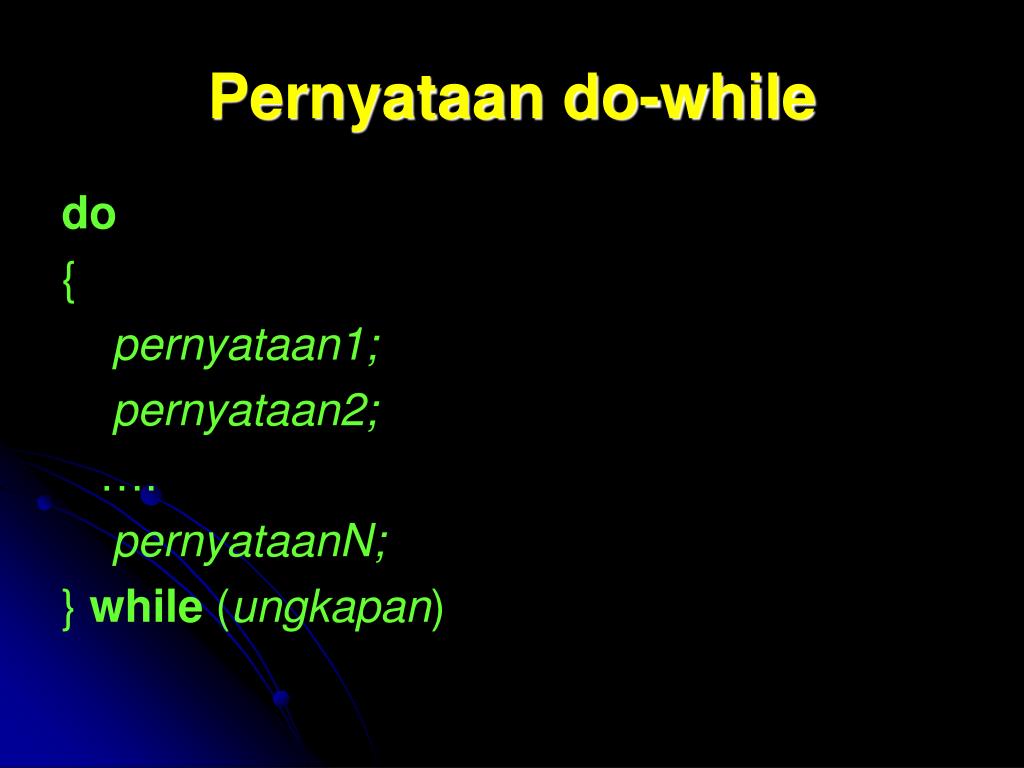 Pernyataan do-while

do
{
pernyataan1;
pernyataan2;
….
pernyataanN;
} while (ungkapan)